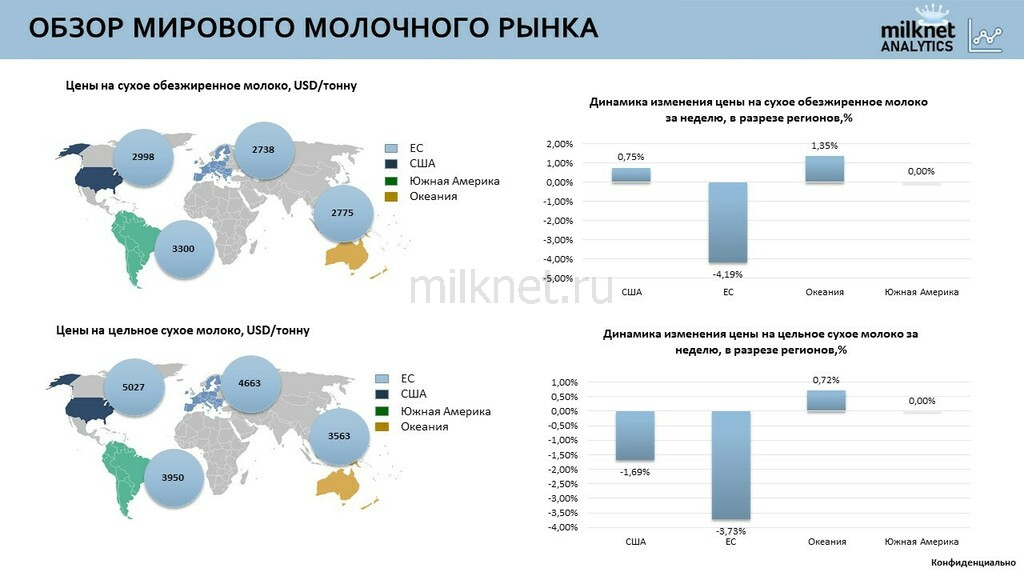 ОБЗОР МИРОВОГО МОЛОЧНОГО РЫНКА

milknet ANALYTICS

Цены на сухое обезжиренное молоко, USD/тонну

2998
2738
2775
3300

ЕС
США
Южная Америка
Океания

Динамика изменения цены на сухое обезжиренное молоко за неделю, в разрезе регионов,%

2,00%
1,00%
0,00%
-1,00%
-2,00%
-3,00%
-4,00%
-5,00%

0,75%
-4,19%
1,35%
0,00%

США
ЕС
Океания
Южная Америка

milknet.ru

Цены на цельное сухое молоко, USD/тонну

5027
4663
3563
3950

ЕС
США
Южная Америка
Океания

Динамика изменения цены на цельное сухое молоко за неделю, в разрезе регионов,%

1,00%
0,50%
0,00%
-0,50%
-1,00%
-1,50%
-2,00%
-2,50%
-3,00%
-3,50%
-4,00%

-1,69%
-3,73%
0,72%
0,00%

США
ЕС
Океания
Южная Америка

Конфиденциально